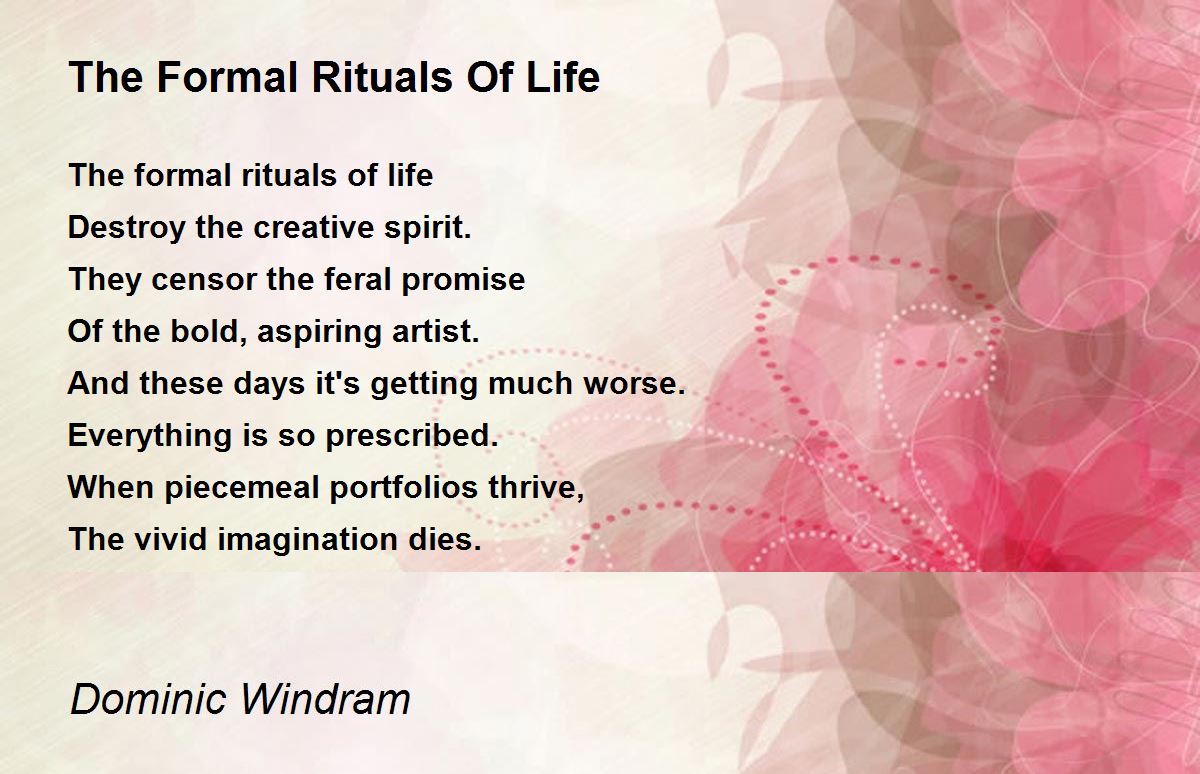 The Formal Rituals Of Life

The formal rituals of life
Destroy the creative spirit.
They censor the feral promise
Of the bold, aspiring artist.
And these days it's getting much worse.
Everything is so prescribed.
When piecemeal portfolios thrive,
The vivid imagination dies.

Dominic Windram